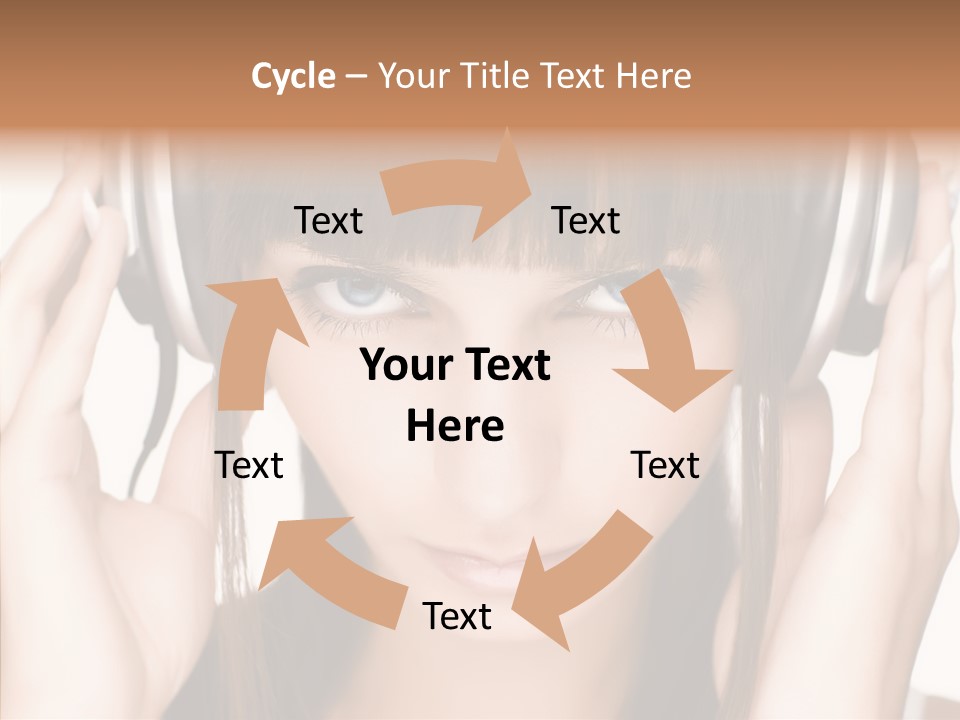 Cycle – Your Title Text Here

Text

Text

Your Text Here

Text

Text

Text